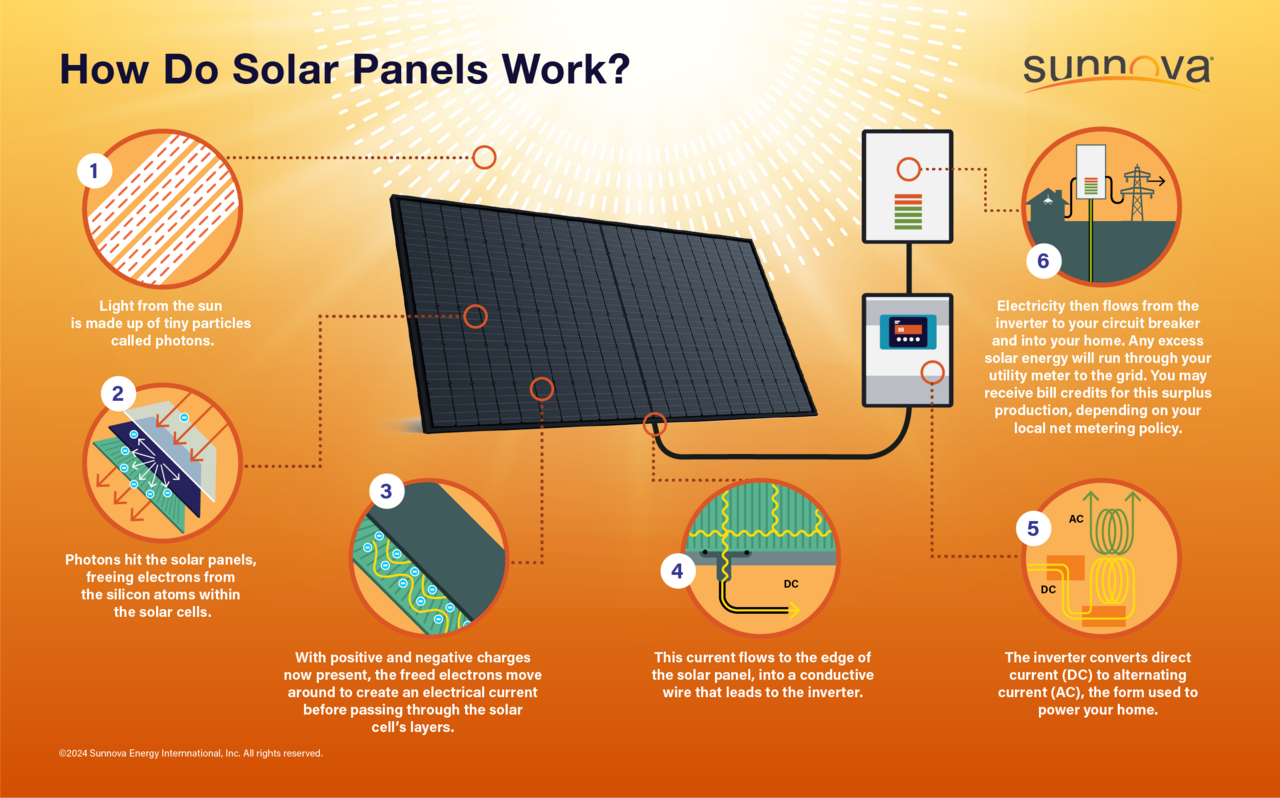 How Do Solar Panels Work?

sunnova

1

Light from the sun is made up of tiny particles called photons.

2

Photons hit the solar panels, freeing electrons from the silicon atoms within the solar cells.

3

With positive and negative charges now present, the freed electrons move around to create an electrical current before passing through the solar cell's layers.

4

DC

This current flows to the edge of the solar panel, into a conductive wire that leads to the inverter.

5

AC

DC

The inverter converts direct current (DC) to alternating current (AC), the form used to power your home.

6

Electricity then flows from the inverter to your circuit breaker and into your home. Any excess solar energy will run through your utility meter to the grid. You may receive bill credits for this surplus production, depending on your local net metering policy.

©2024 Sunnova Energy International, Inc. All rights reserved.